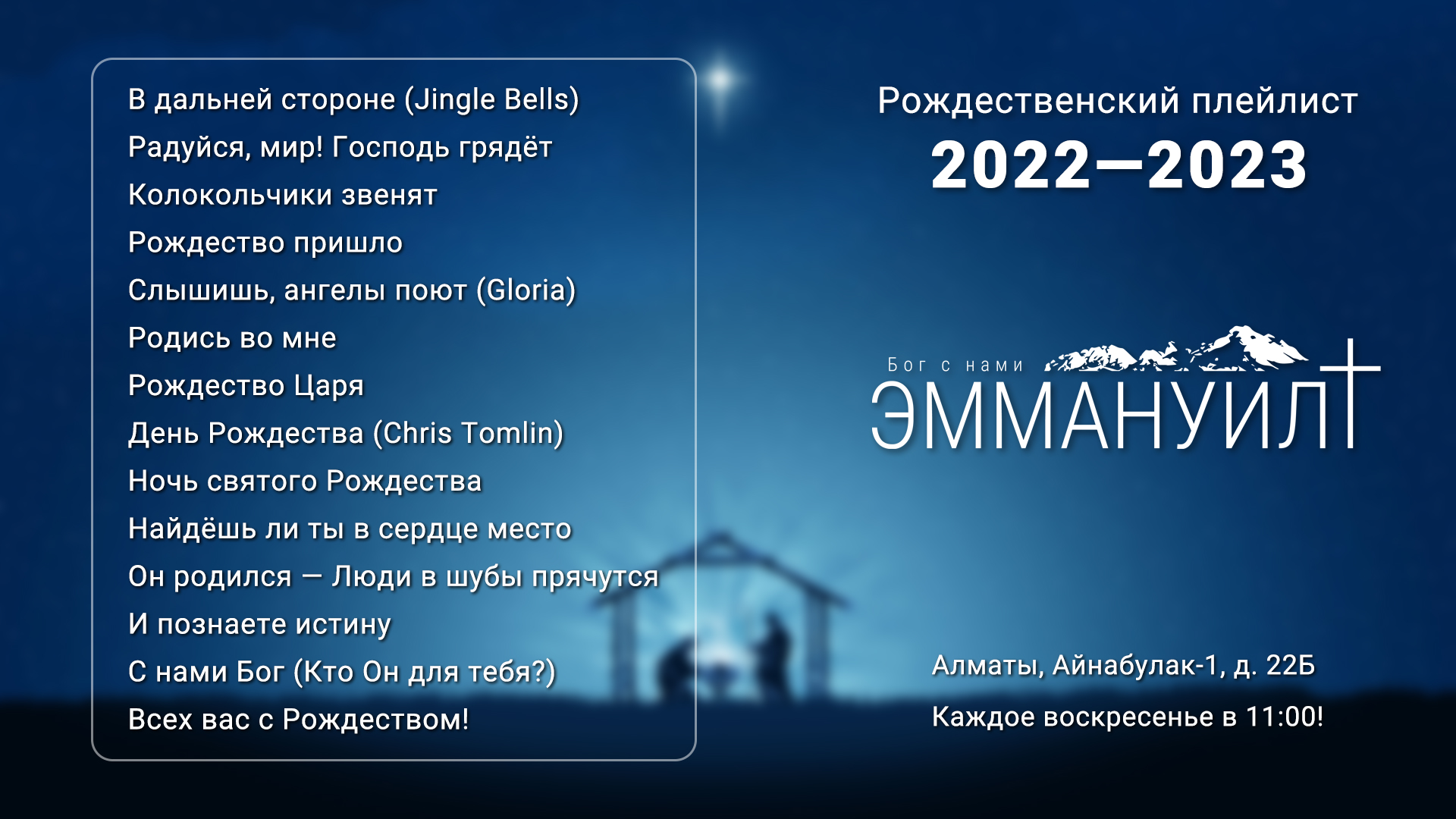 В дальней стороне (Jingle Bells)
Радуйся, мир! Господь грядёт
Колокольчики звенят
Рождество пришло
Слышишь, ангелы поют (Gloria)
Родись во мне
Рождество Царя
День Рождества (Chris Tomlin)
Ночь святого Рождества
Найдёшь ли ты в сердце место
Он родился — Люди в шубы прячутся
И познаете истину
С нами Бог (Кто Он для тебя?)
Всех вас с Рождеством!

Рождественский плейлист
2022—2023

Бог с нами
ЭММАНУИЛ

Алматы, Айнабулак-1, д. 22Б
Каждое воскресенье в 11:00!